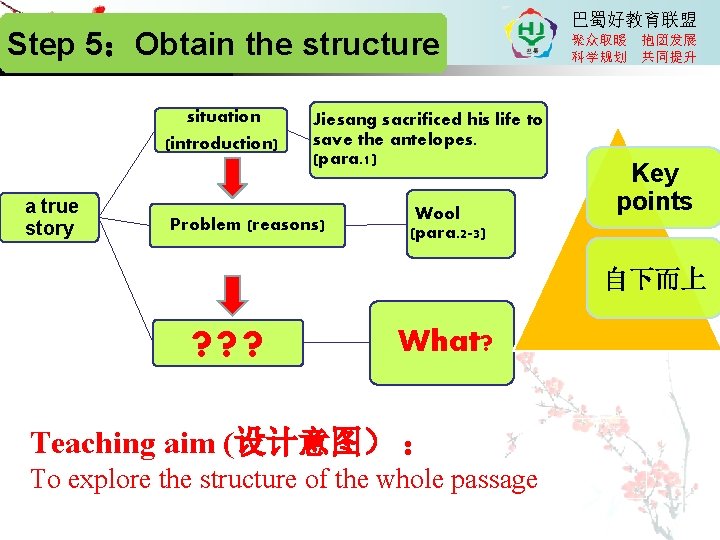 Step 5：Obtain the structure

HJ

巴蜀好教育联盟
聚众取暖　抱团发展
科学规划　共同提升

a true story

situation (introduction)

Jiesang sacrificed his life to save the antelopes. (para.1)

Problem (reasons)

Wool (para.2-3)

???

What?

Key points

自下而上

Teaching aim (设计意图）：
To explore the structure of the whole passage